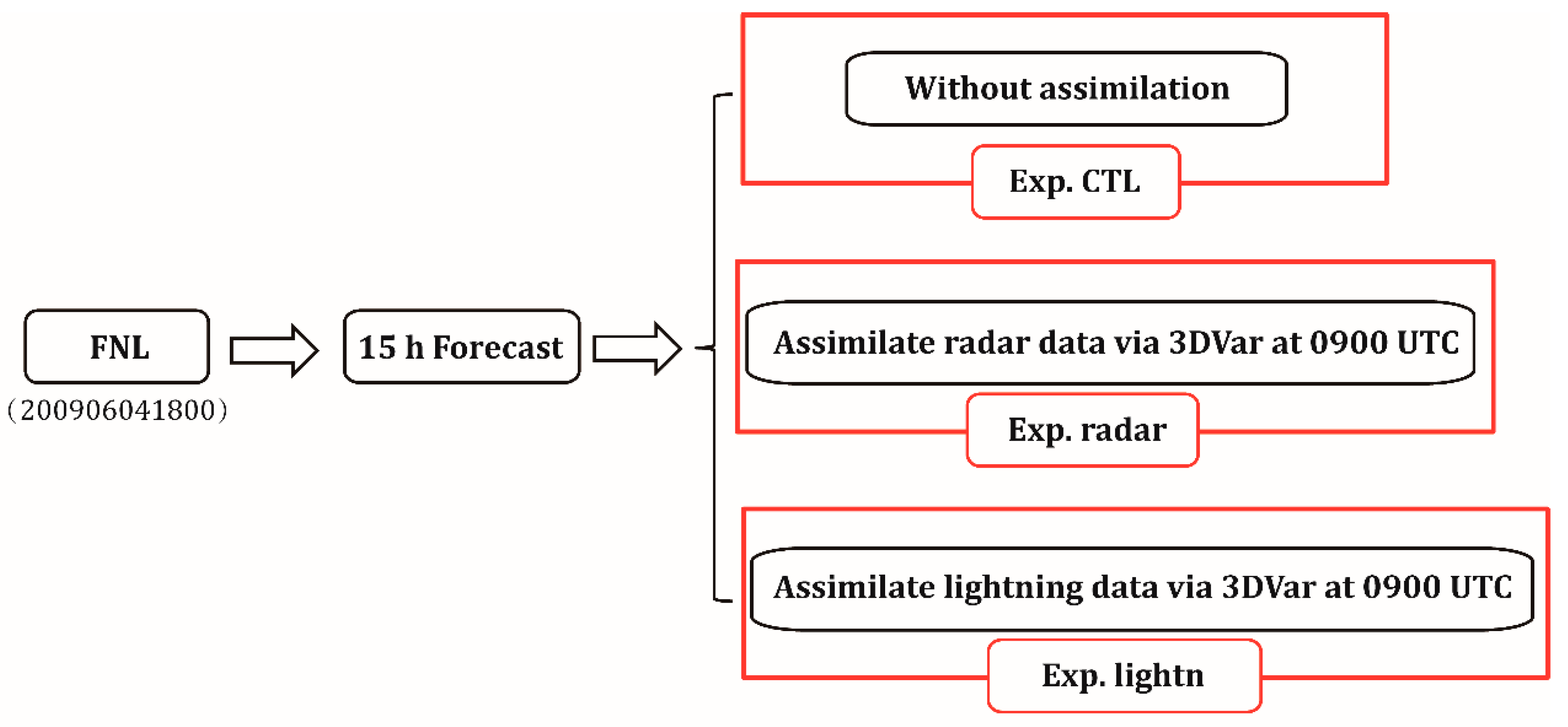 FNL
（200906041800）

15 h Forecast

Without assimilation

Exp. CTL

Assimilate radar data via 3DVar at 0900 UTC

Exp. radar

Assimilate lightning data via 3DVar at 0900 UTC

Exp. lightn